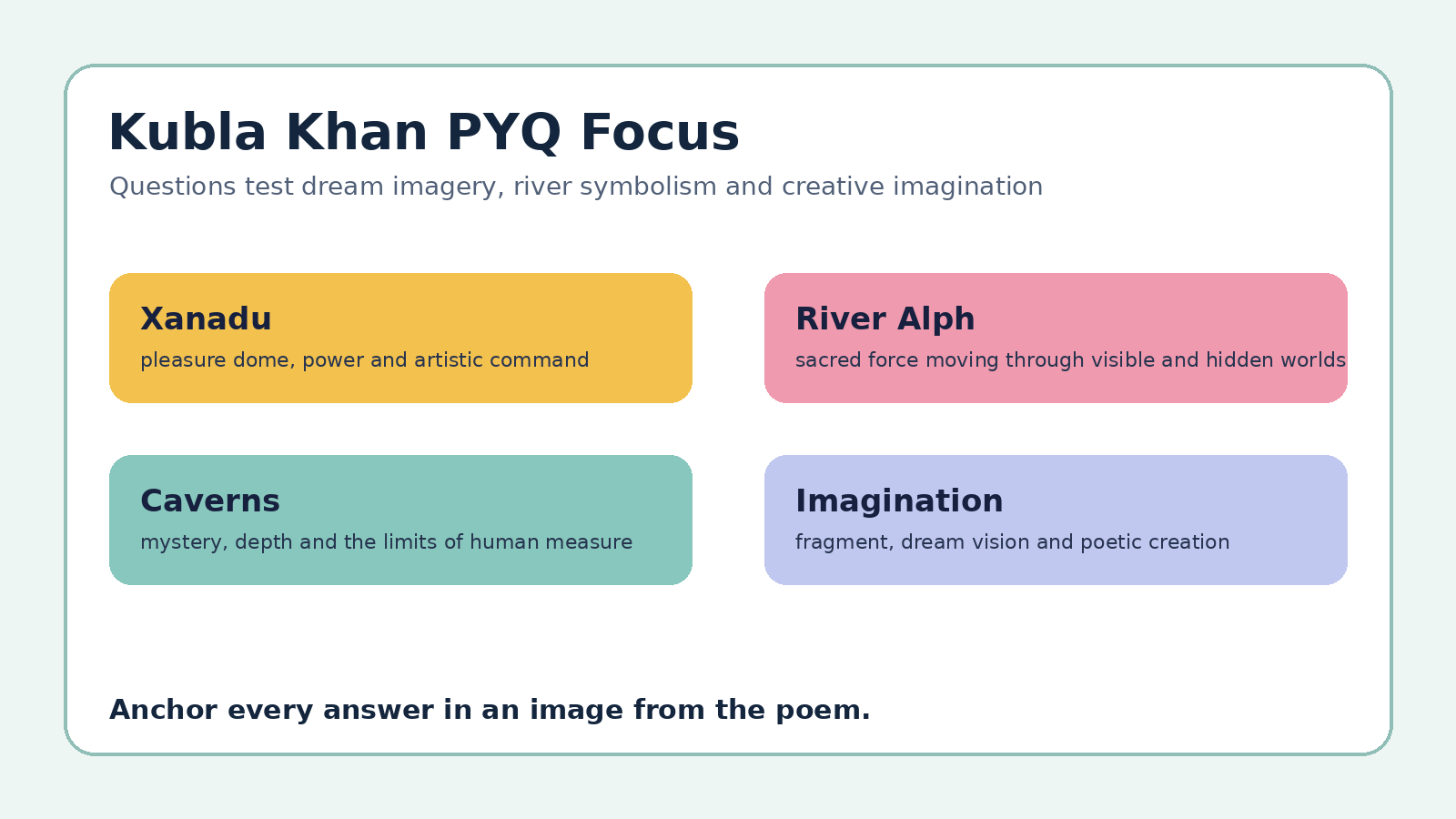 Kubla Khan PYQ Focus

Questions test dream imagery, river symbolism and creative imagination

Xanadu

pleasure dome, power and artistic command

River Alph

sacred force moving through visible and hidden worlds

Caverns

mystery, depth and the limits of human measure

Imagination

fragment, dream vision and poetic creation

Anchor every answer in an image from the poem.